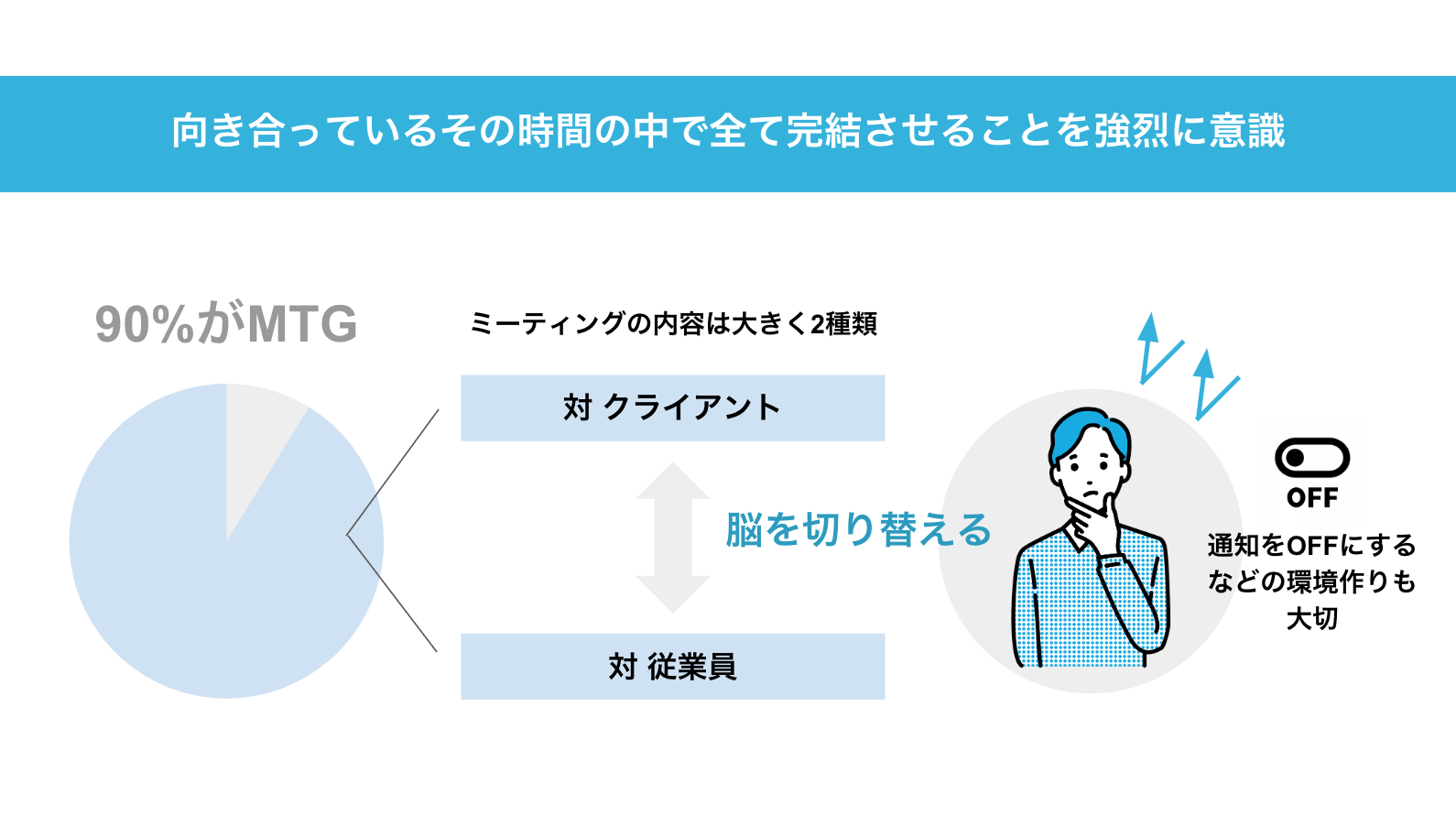 向き合っているその時間の中で全て完結させることを強烈に意識

90%がMTG

ミーティングの内容は大きく2種類

対 クライアント

脳を切り替える

対 従業員

OFF

通知をOFFにするなどの環境作りも大切